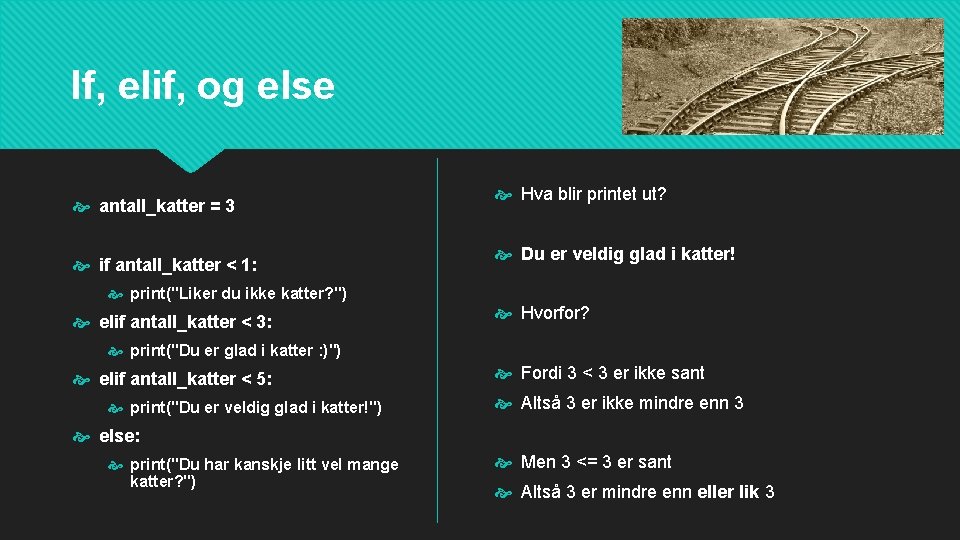 If, elif, og else

antall_katter = 3

if antall_katter < 1:

print("Liker du ikke katter?")

elif antall_katter < 3:

print("Du er glad i katter :)")

elif antall_katter < 5:

print("Du er veldig glad i katter!")

else:

print("Du har kanskje litt vel mange katter?")

Hva blir printet ut?

Du er veldig glad i katter!

Hvorfor?

Fordi 3 < 3 er ikke sant

Altså 3 er ikke mindre enn 3

Men 3 <= 3 er sant

Altså 3 er mindre enn eller lik 3